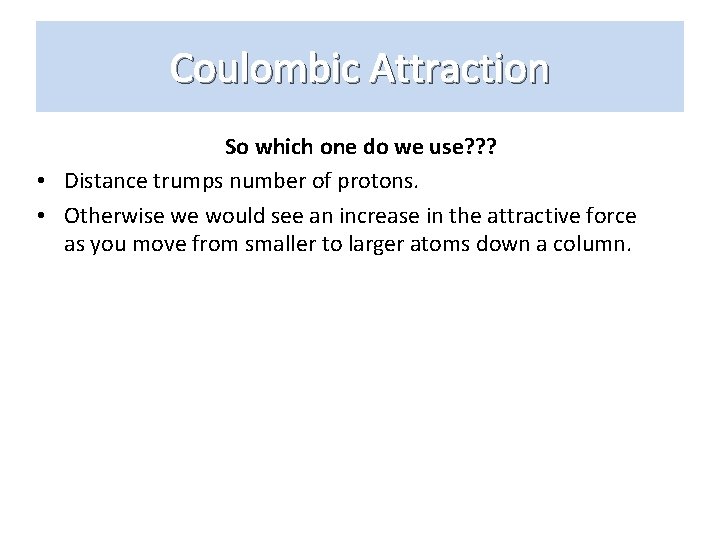 Coulombic Attraction

So which one do we use???

• Distance trumps number of protons.
• Otherwise we would see an increase in the attractive force as you move from smaller to larger atoms down a column.